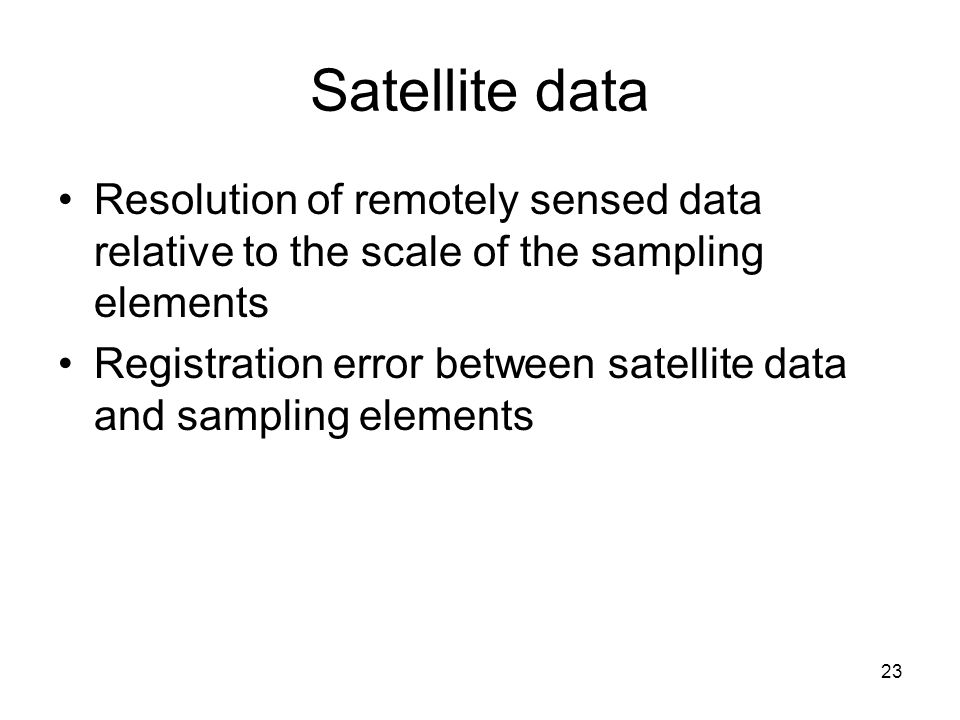 Satellite data

• Resolution of remotely sensed data relative to the scale of the sampling elements
• Registration error between satellite data and sampling elements

23